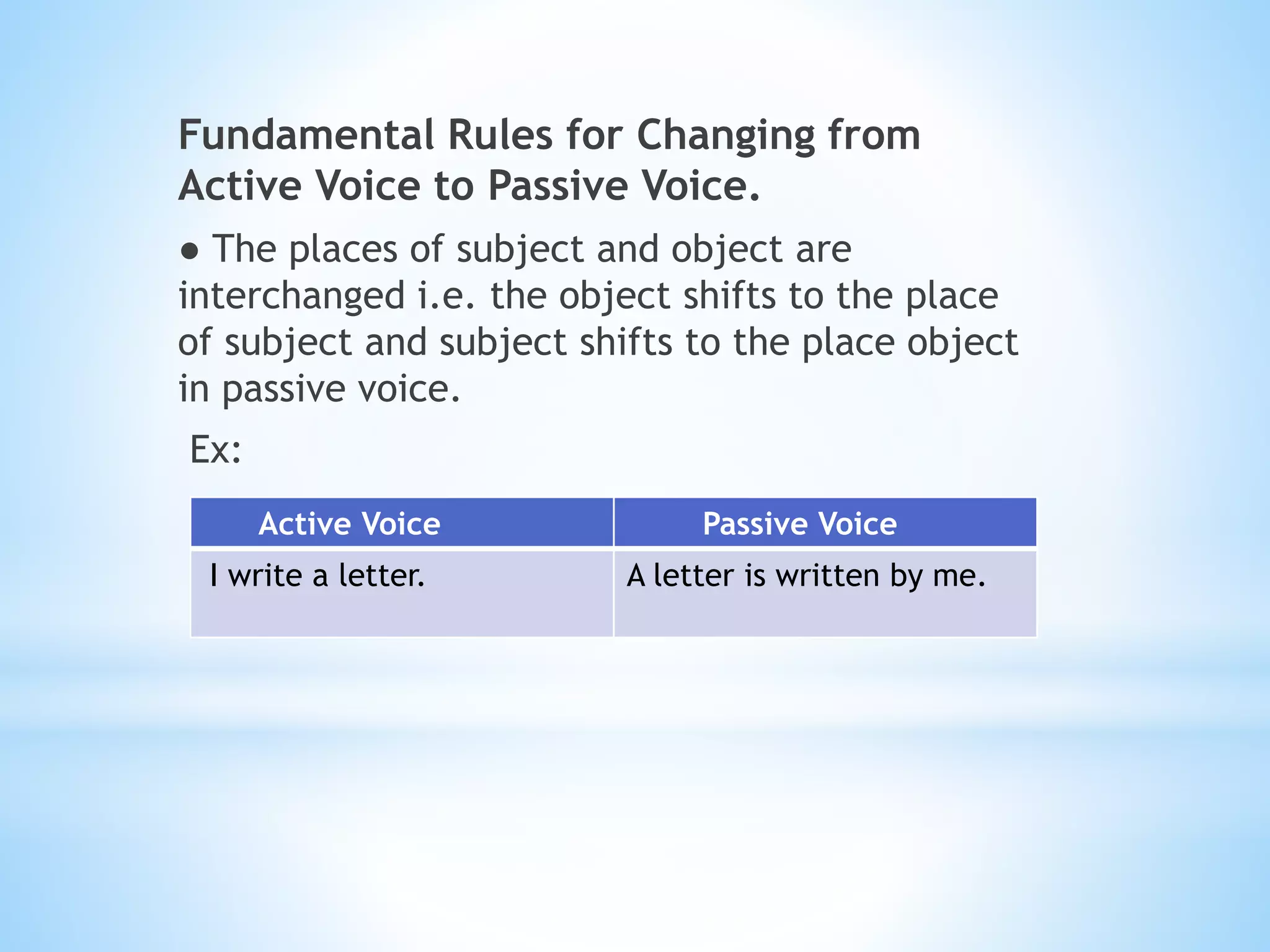 Fundamental Rules for Changing from Active Voice to Passive Voice.

● The places of subject and object are interchanged i.e. the object shifts to the place of subject and subject shifts to the place object in passive voice.

Ex:

| Active Voice | Passive Voice |
|---|---|
| I write a letter. | A letter is written by me. |